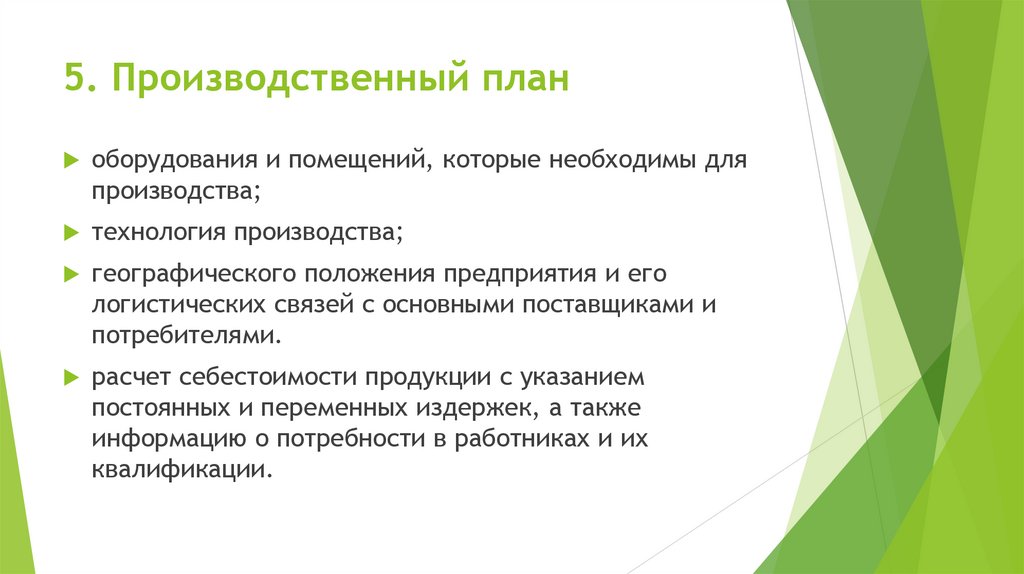 5. Производственный план

оборудования и помещений, которые необходимы для производства;

технология производства;

географического положения предприятия и его логистических связей с основными поставщиками и потребителями.

расчет себестоимости продукции с указанием постоянных и переменных издержек, а также информацию о потребности в работниках и их квалификации.